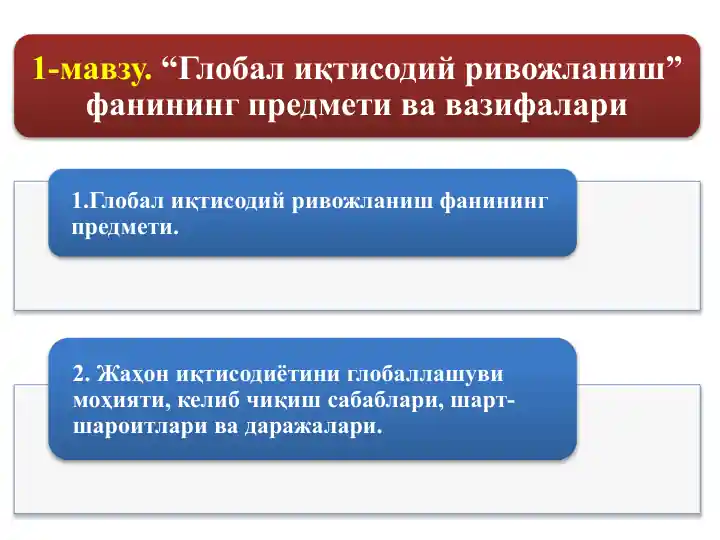 1-мавзу. “Глобал иқтисодий ривожланиш” фанининг предмети ва вазифалари

1.Глобал иқтисодий ривожланиш фанининг предмети.

2. Жаҳон иқтисодиётини глобаллашуви моҳияти, келиб чиқиш сабаблари, шарт-шароитлари ва даражалари.